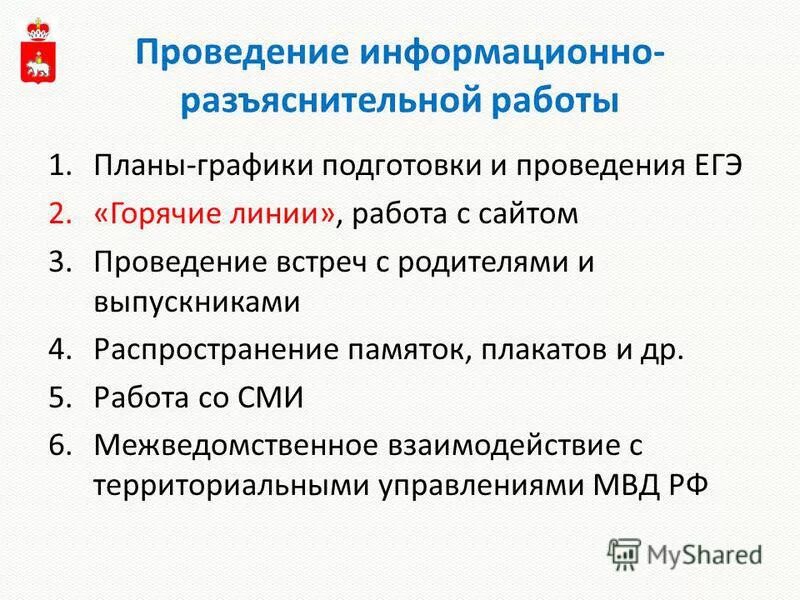 Проведение информационно-разъяснительной работы

1. Планы-графики подготовки и проведения ЕГЭ
2. «Горячие линии», работа с сайтом
3. Проведение встреч с родителями и выпускниками
4. Распространение памяток, плакатов и др.
5. Работа со СМИ
6. Межведомственное взаимодействие с территориальными управлениями МВД РФ

MyShared